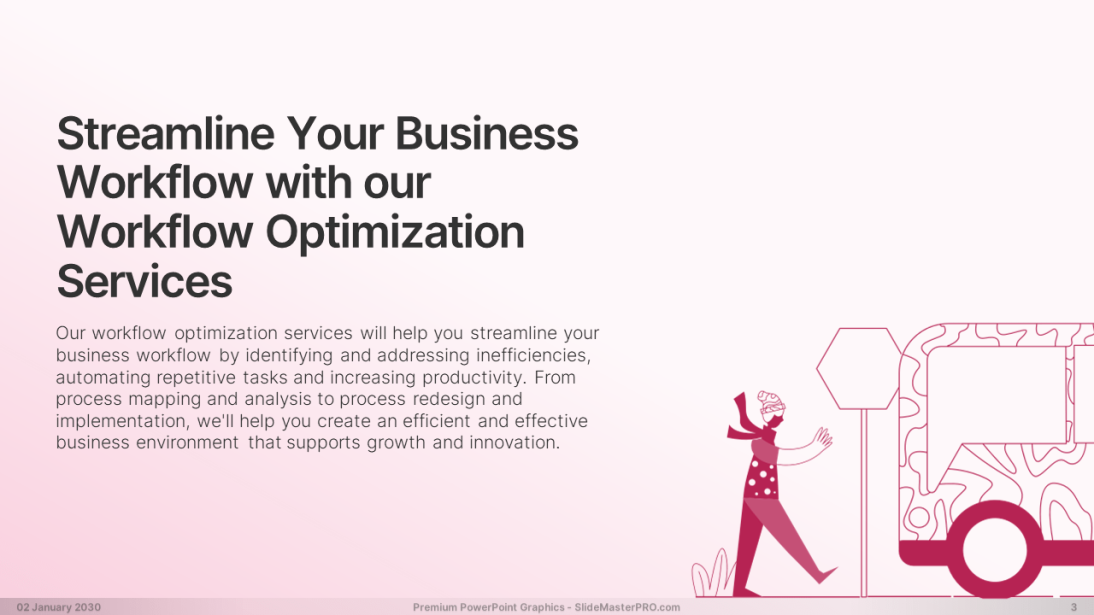 Streamline Your Business Workflow with our Workflow Optimization Services

Our workflow optimization services will help you streamline your business workflow by identifying and addressing inefficiencies, automating repetitive tasks and increasing productivity. From process mapping and analysis to process redesign and implementation, we'll help you create an efficient and effective business environment that supports growth and innovation.

02 January 2030

Premium PowerPoint Graphics - SlideMasterPRO.com

3